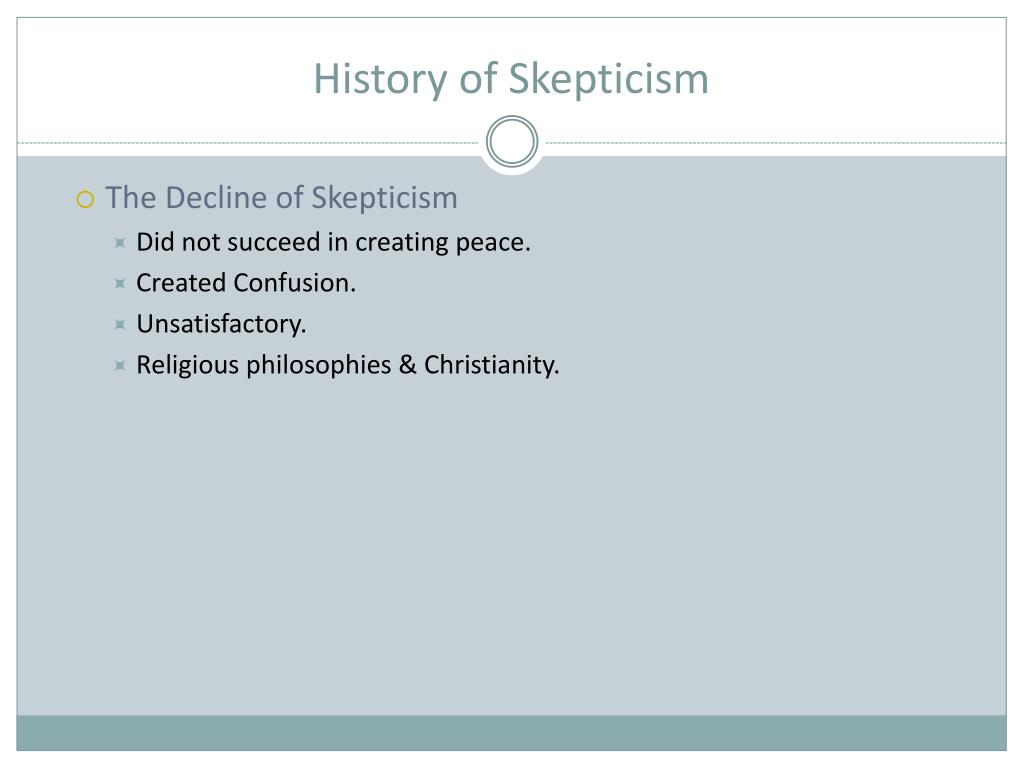 History of Skepticism

The Decline of Skepticism
Did not succeed in creating peace.
Created Confusion.
Unsatisfactory.
Religious philosophies & Christianity.